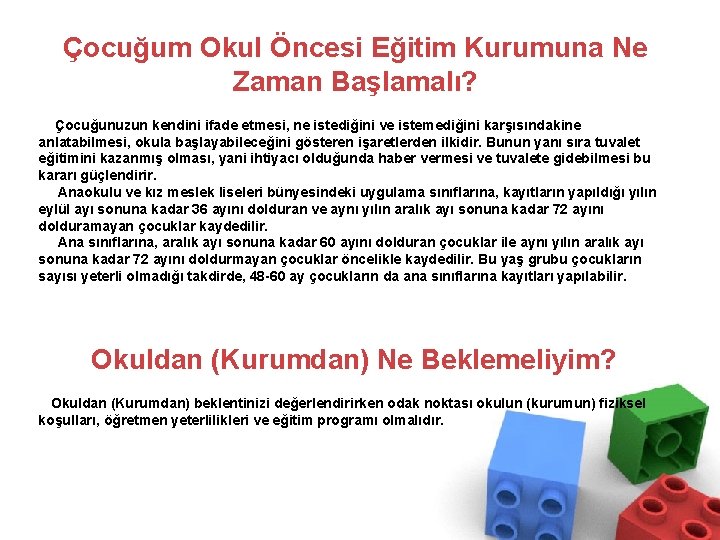 Çocuğum Okul Öncesi Eğitim Kurumuna Ne Zaman Başlamalı?

Çocuğunuzun kendini ifade etmesi, ne istediğini ve istemediğini karşısındakine anlatabilmesi, okula başlayabileceğini gösteren işaretlerden ilkidir. Bunun yanı sıra tuvalet eğitimini kazanmış olması, yani ihtiyacı olduğunda haber vermesi ve tuvalete gidebilmesi bu kararı güçlendirir.

Anaokulu ve kız meslek liseleri bünyesindeki uygulama sınıflarına, kayıtların yapıldığı yılın eylül ayı sonuna kadar 36 ayını dolduran ve aynı yılın aralık ayı sonuna kadar 72 ayını dolduramayan çocuklar kaydedilir.

Ana sınıflarına, aralık ayı sonuna kadar 60 ayını dolduran çocuklar ile aynı yılın aralık ayı sonuna kadar 72 ayını doldurmayan çocuklar öncelikle kaydedilir. Bu yaş grubu çocukların sayısı yeterli olmadığı takdirde, 48-60 ay çocukların da ana sınıflarına kayıtları yapılabilir.

Okuldan (Kurumdan) Ne Beklemeliyim?

Okuldan (Kurumdan) beklentinizi değerlendirirken odak noktası okulun (kurumun) fiziksel koşulları, öğretmen yeterlilikleri ve eğitim programı olmalıdır.